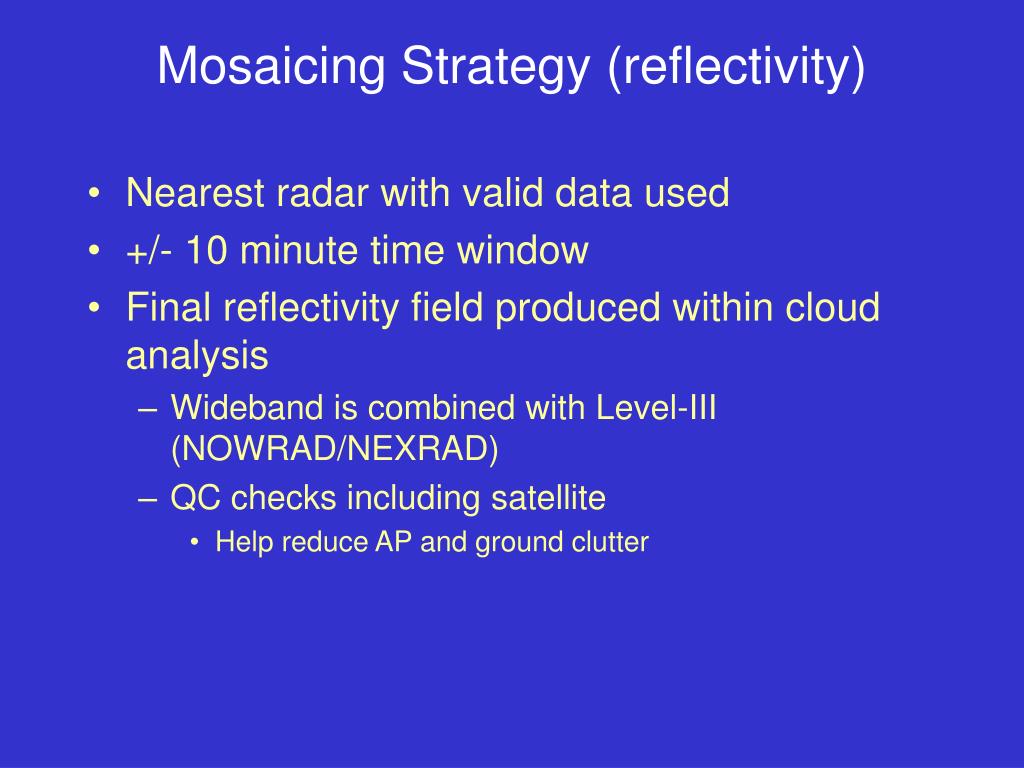 Mosaicing Strategy (reflectivity)

• Nearest radar with valid data used
• +/- 10 minute time window
• Final reflectivity field produced within cloud analysis
– Wideband is combined with Level-III (NOWRAD/NEXRAD)
– QC checks including satellite
• Help reduce AP and ground clutter